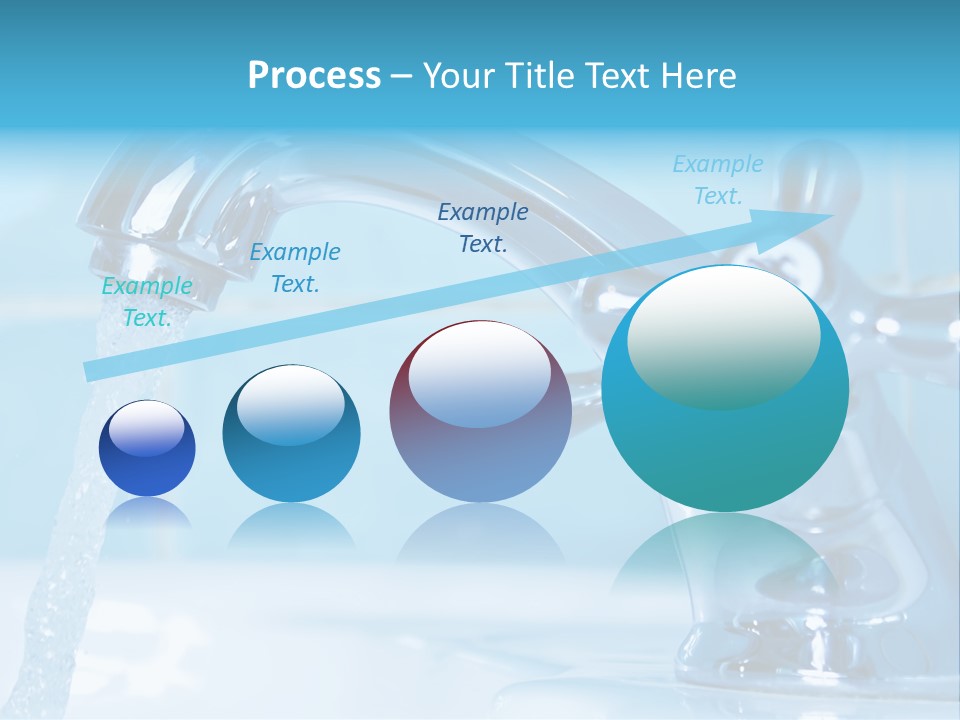 Process – Your Title Text Here

Example Text.

Example Text.

Example Text.

Example Text.